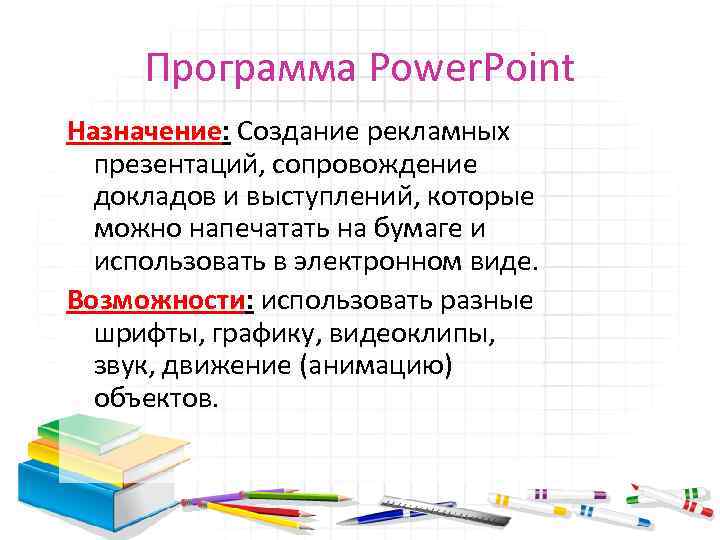 Программа PowerPoint

Назначение: Создание рекламных презентаций, сопровождение докладов и выступлений, которые можно напечатать на бумаге и использовать в электронном виде.

Возможности: использовать разные шрифты, графику, видеоклипы, звук, движение (анимацию) объектов.